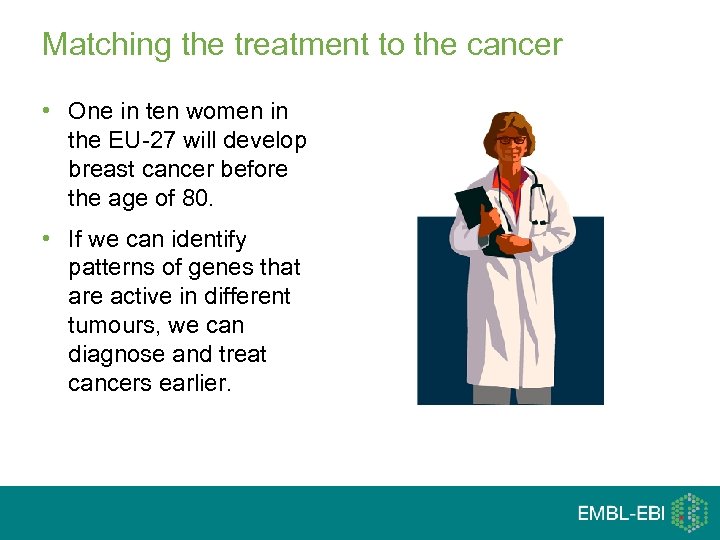 Matching the treatment to the cancer

• One in ten women in the EU-27 will develop breast cancer before the age of 80.

• If we can identify patterns of genes that are active in different tumours, we can diagnose and treat cancers earlier.

EMBL-EBI